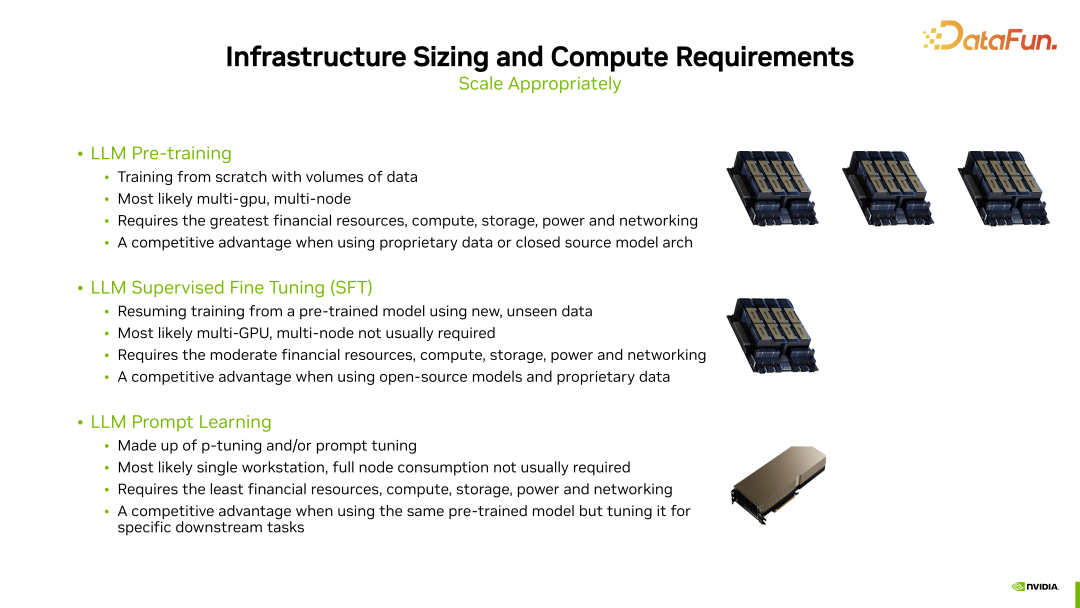 DataFun.

Infrastructure Sizing and Compute Requirements
Scale Appropriately

• LLM Pre-training
  • Training from scratch with volumes of data
  • Most likely multi-gpu, multi-node
  • Requires the greatest financial resources, compute, storage, power and networking
  • A competitive advantage when using proprietary data or closed source model arch

• LLM Supervised Fine Tuning (SFT)
  • Resuming training from a pre-trained model using new, unseen data
  • Most likely multi-GPU, multi-node not usually required
  • Requires the moderate financial resources, compute, storage, power and networking
  • A competitive advantage when using open-source models and proprietary data

• LLM Prompt Learning
  • Made up of p-tuning and/or prompt tuning
  • Most likely single workstation, full node consumption not usually required
  • Requires the least financial resources, compute, storage, power and networking
  • A competitive advantage when using the same pre-trained model but tuning it for specific downstream tasks

NVIDIA.